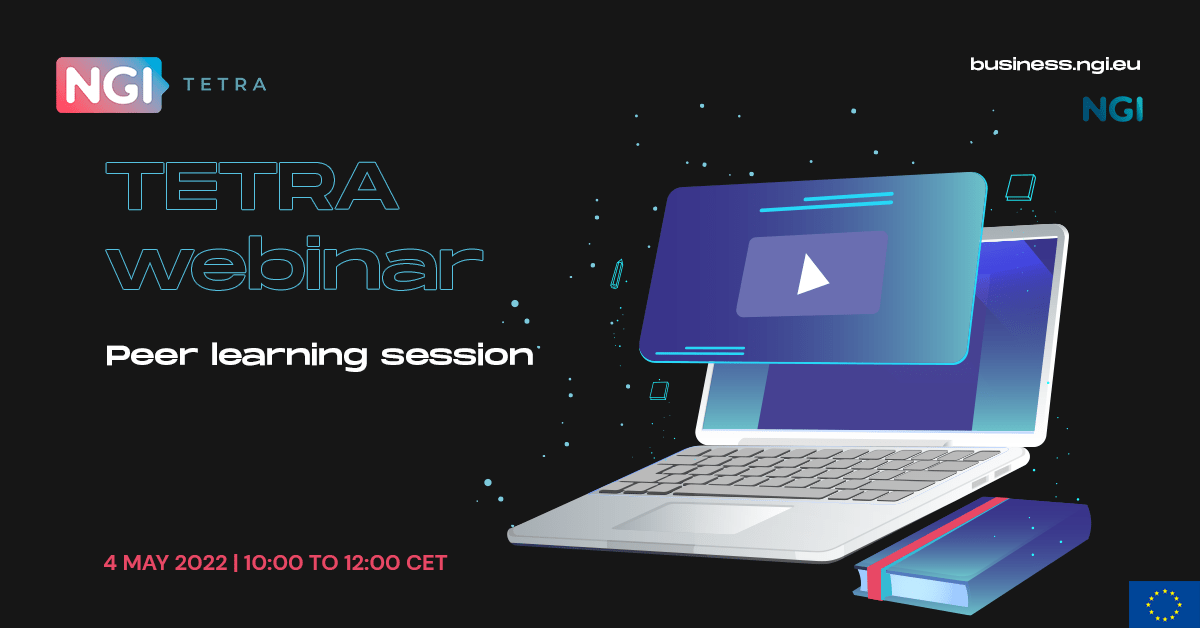 NGI TETRA

business.ngi.eu

NGI

TETRA webinar

Peer learning session

4 MAY 2022 | 10:00 TO 12:00 CET